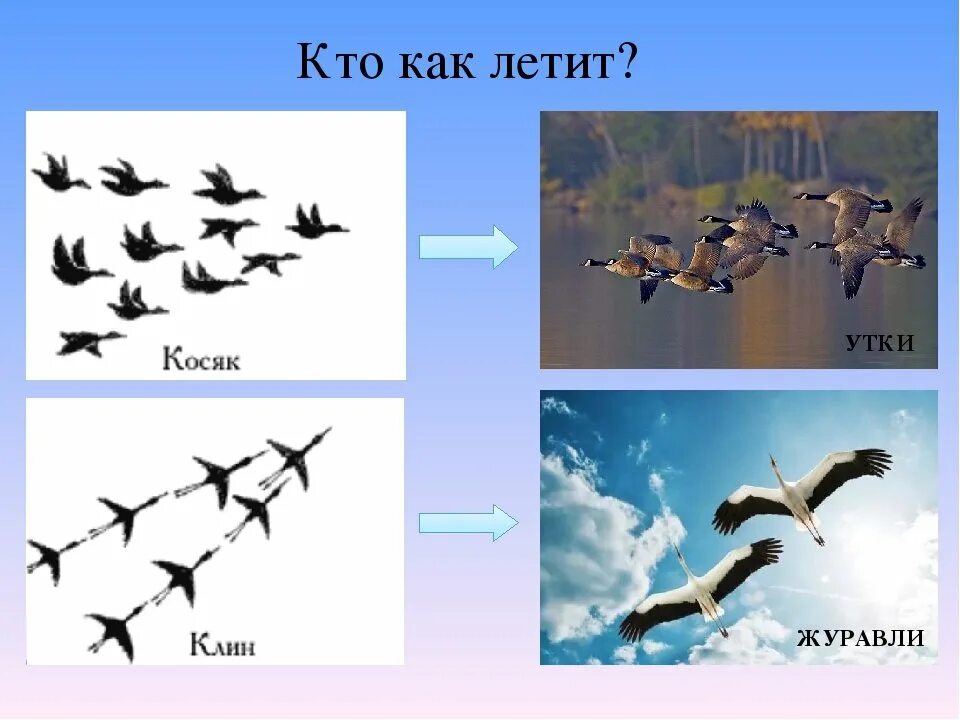 Кто как летит?

Косяк

УТКИ

Клин

ЖУРАВЛИ